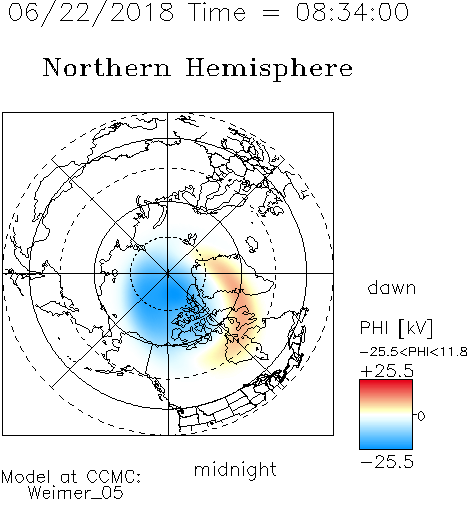 06/22/2018 Time = 08:34:00

Northern Hemisphere

dawn

PHI [kV]

−25.5<PHI<11.8

+25.5

0

−25.5

midnight

Model at CCMC:
Weimer_05